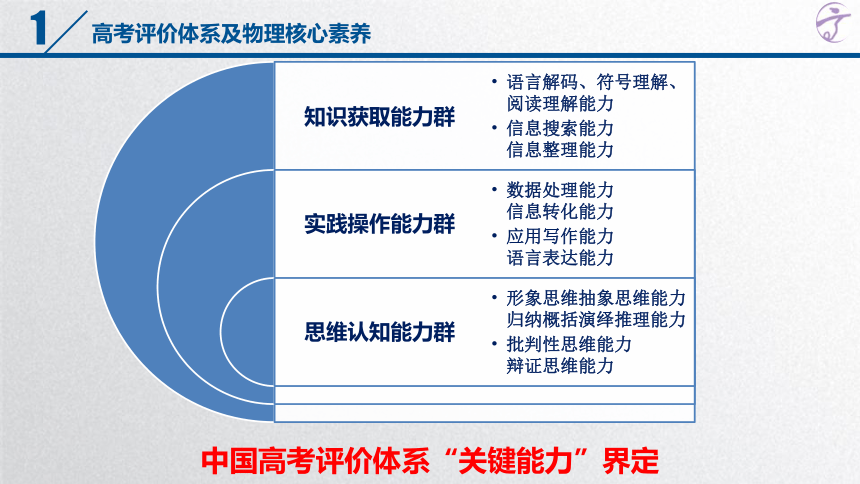 1 高考评价体系及物理核心素养

知识获取能力群
• 语言解码、符号理解、阅读理解能力
• 信息搜索能力
信息整理能力

实践操作能力群
• 数据处理能力
信息转化能力
• 应用写作能力
语言表达能力

思维认知能力群
• 形象思维抽象思维能力
归纳概括演绎推理能力
• 批判性思维能力
辩证思维能力

中国高考评价体系“关键能力”界定